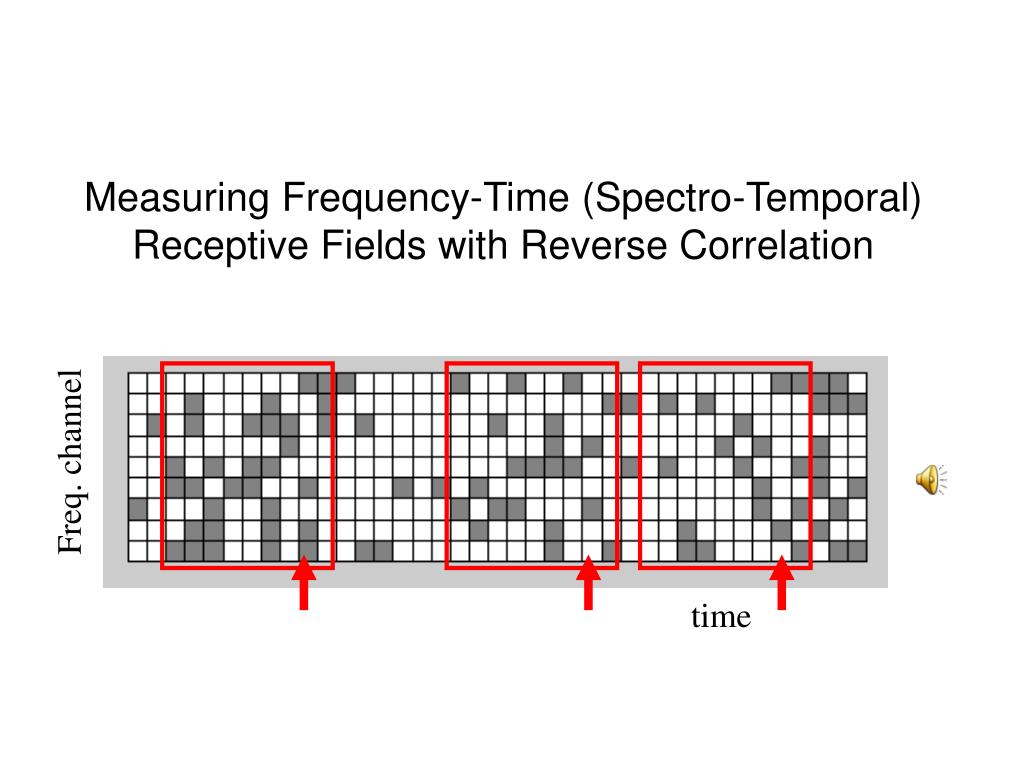 Measuring Frequency-Time (Spectro-Temporal) Receptive Fields with Reverse Correlation

Freq. channel

time